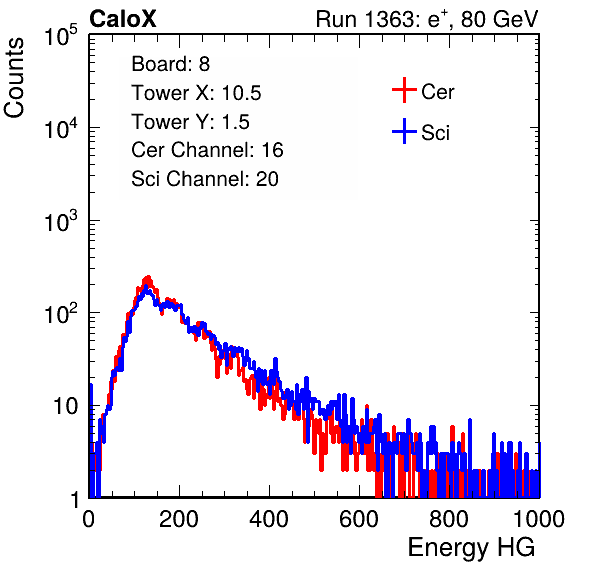 CaloX

Run 1363: $e^{+}$, 80 GeV

Counts

$10^5$

$10^4$

$10^3$

$10^2$

10

1

Board: 8

Tower X: 10.5

Tower Y: 1.5

Cer Channel: 16

Sci Channel: 20

Cer

Sci

0

200

400

600

800

1000

Energy HG